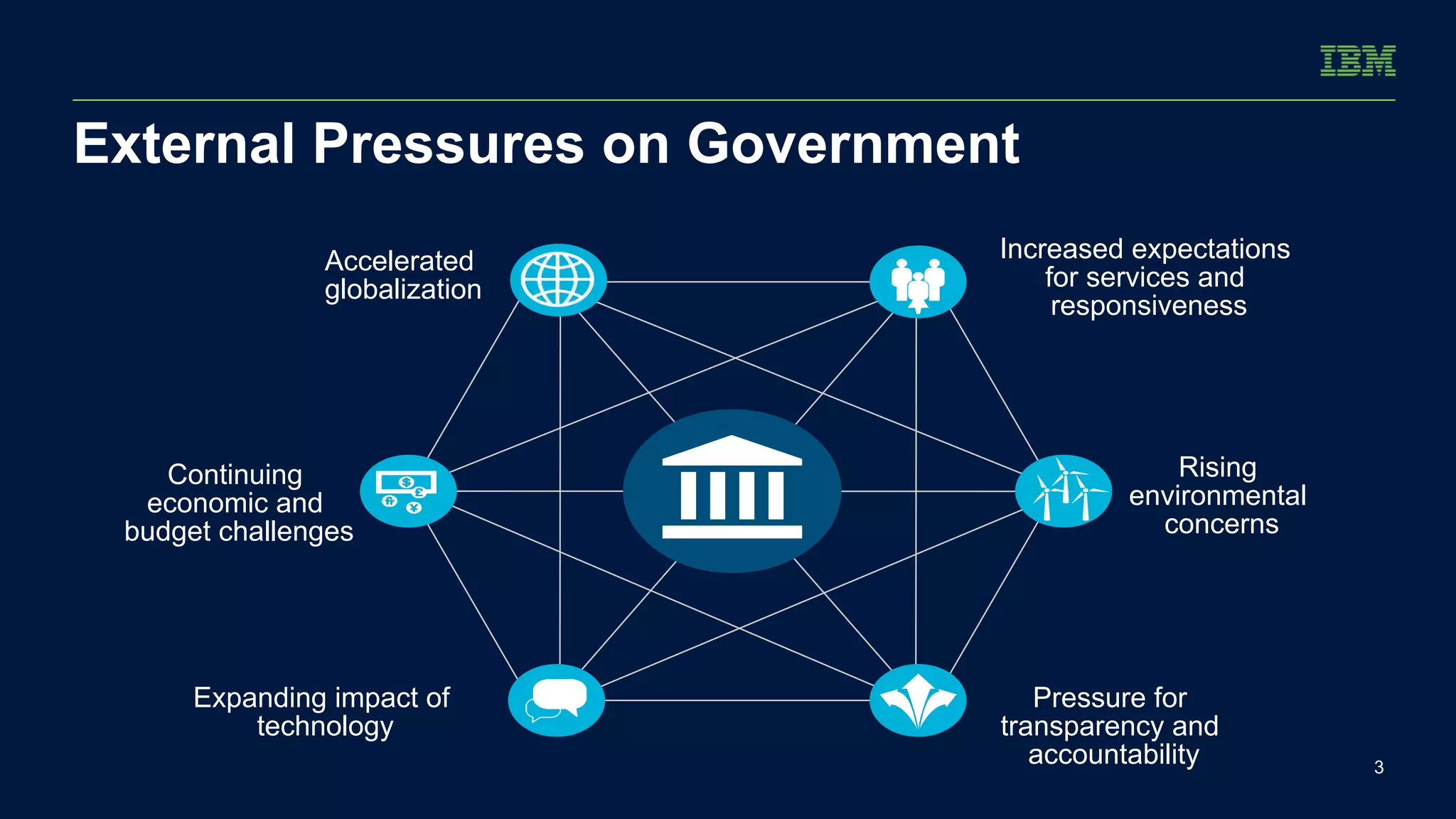 IBM

External Pressures on Government

Accelerated globalization

Increased expectations for services and responsiveness

Continuing economic and budget challenges

Rising environmental concerns

Expanding impact of technology

Pressure for transparency and accountability

3